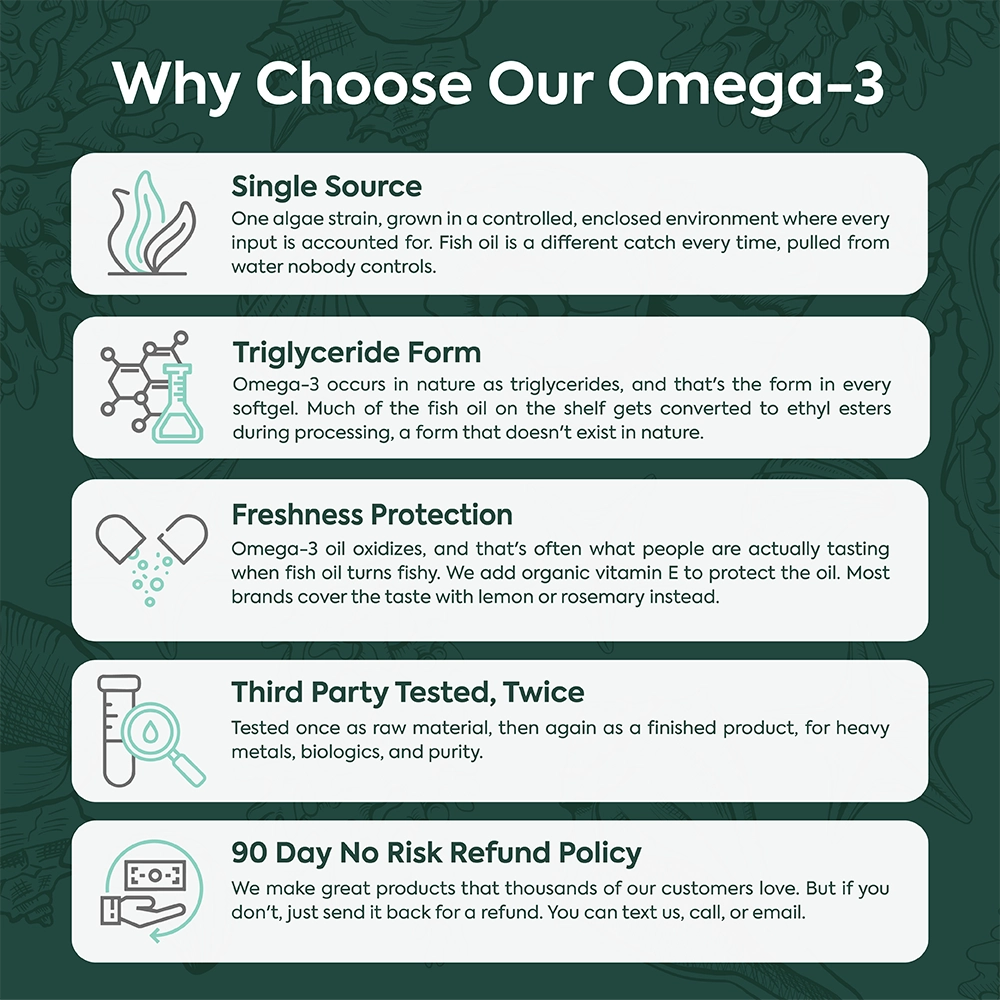 Why Choose Our Omega-3

Single Source
One algae strain, grown in a controlled, enclosed environment where every input is accounted for. Fish oil is a different catch every time, pulled from water nobody controls.

Triglyceride Form
Omega-3 occurs in nature as triglycerides, and that's the form in every softgel. Much of the fish oil on the shelf gets converted to ethyl esters during processing, a form that doesn't exist in nature.

Freshness Protection
Omega-3 oil oxidizes, and that's often what people are actually tasting when fish oil turns fishy. We add organic vitamin E to protect the oil. Most brands cover the taste with lemon or rosemary instead.

Third Party Tested, Twice
Tested once as raw material, then again as a finished product, for heavy metals, biologics, and purity.

90 Day No Risk Refund Policy
We make great products that thousands of our customers love. But if you don't, just send it back for a refund. You can text us, call, or email.